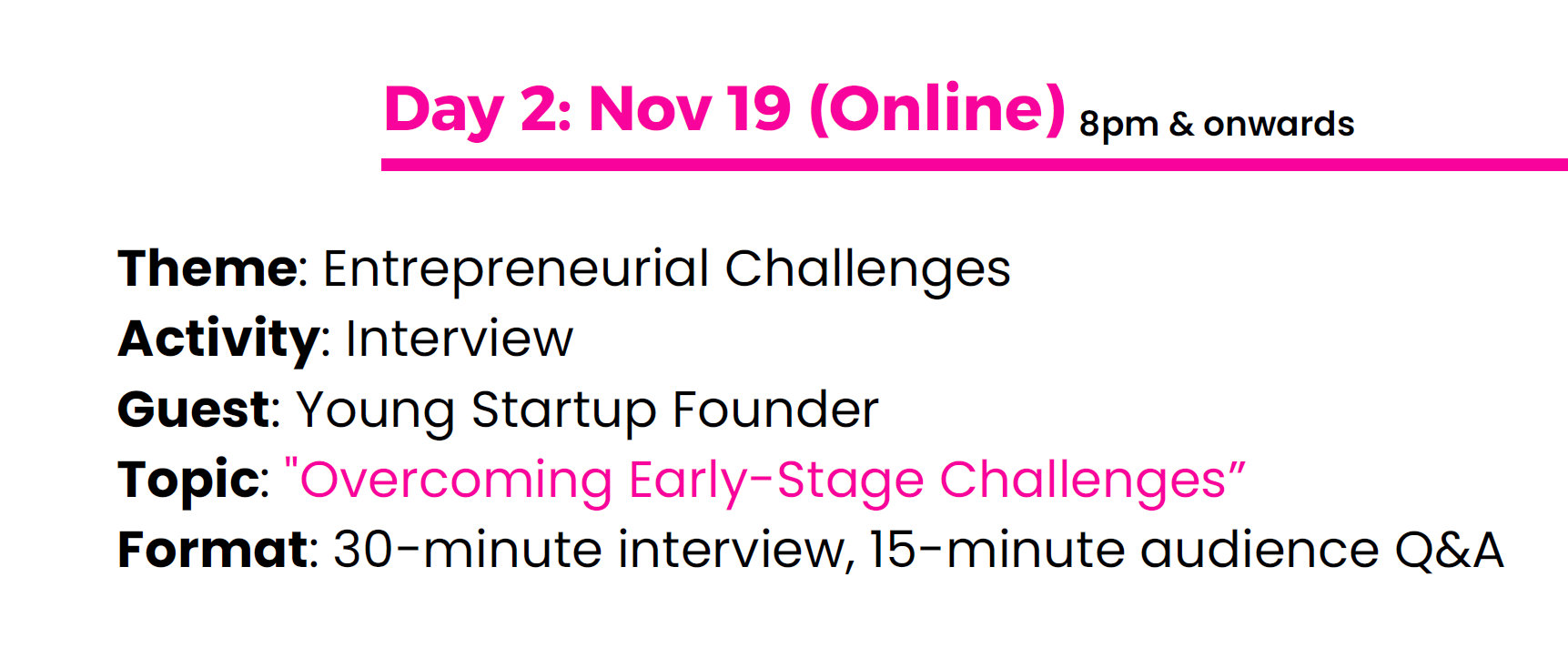 Day 2: Nov 19 (Online) 8pm & onwards

Theme: Entrepreneurial Challenges
Activity: Interview
Guest: Young Startup Founder
Topic: "Overcoming Early-Stage Challenges”
Format: 30-minute interview, 15-minute audience Q&A